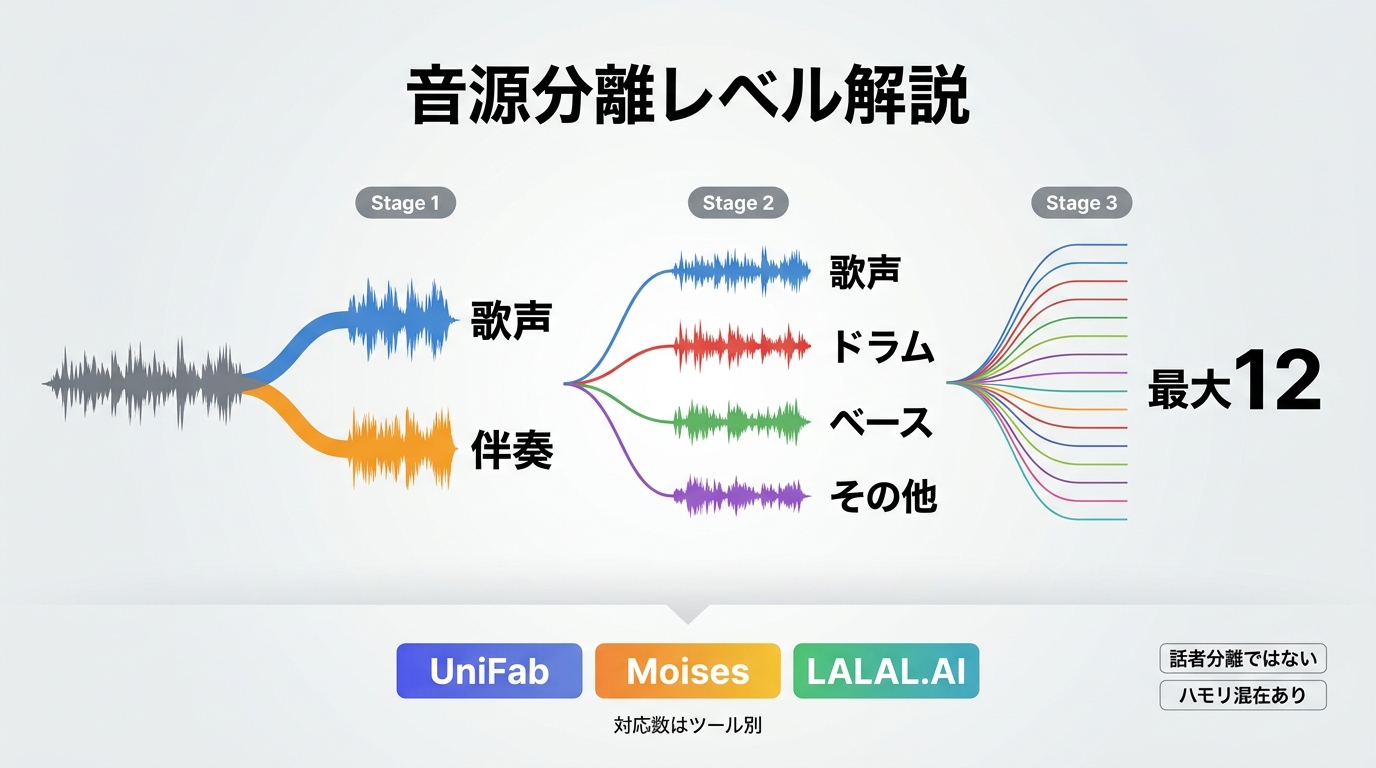 音源分離レベル解説

Stage 1

歌声

伴奏

Stage 2

歌声

ドラム

ベース

その他

Stage 3

最大12

UniFab Moises LALAL.AI

対応数はツール別

話者分離ではない

ハモリ混在あり